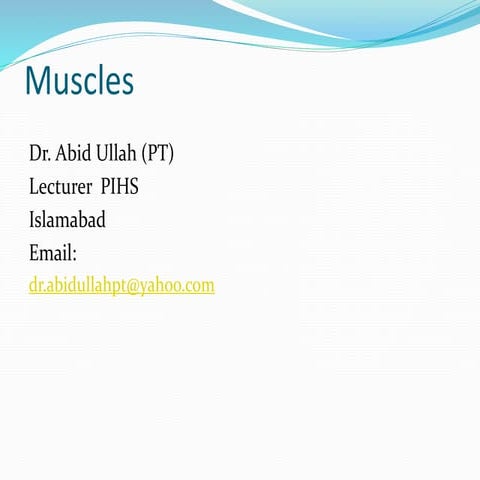 Muscles

Dr. Abid Ullah (PT)
Lecturer PIHS
Islamabad
Email:
dr.abidullahpt@yahoo.com